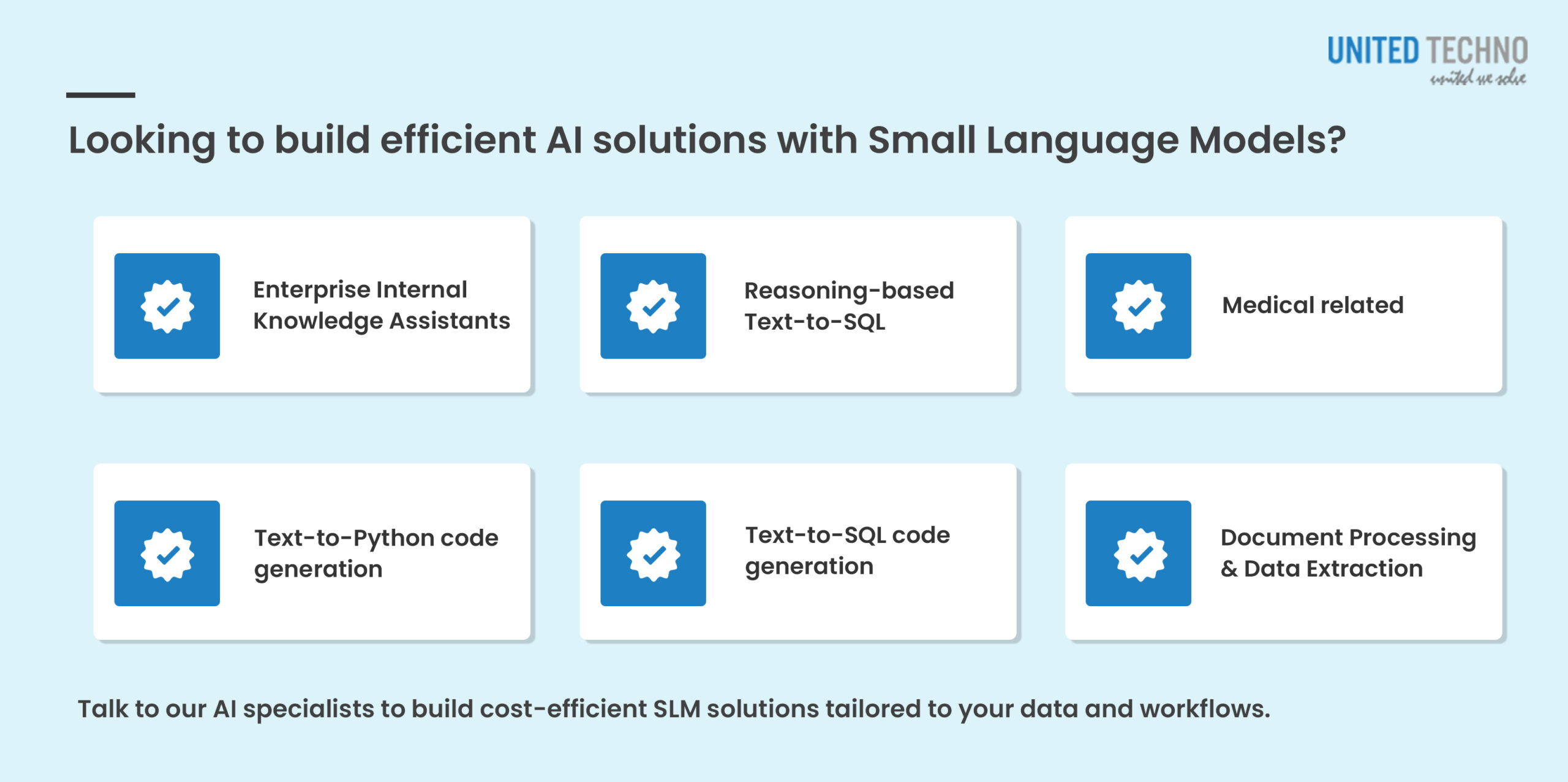 UNITED TECHNO
united we solve

Looking to build efficient AI solutions with Small Language Models?

Enterprise Internal Knowledge Assistants

Reasoning-based Text-to-SQL

Medical related

Text-to-Python code generation

Text-to-SQL code generation

Document Processing & Data Extraction

Talk to our AI specialists to build cost-efficient SLM solutions tailored to your data and workflows.